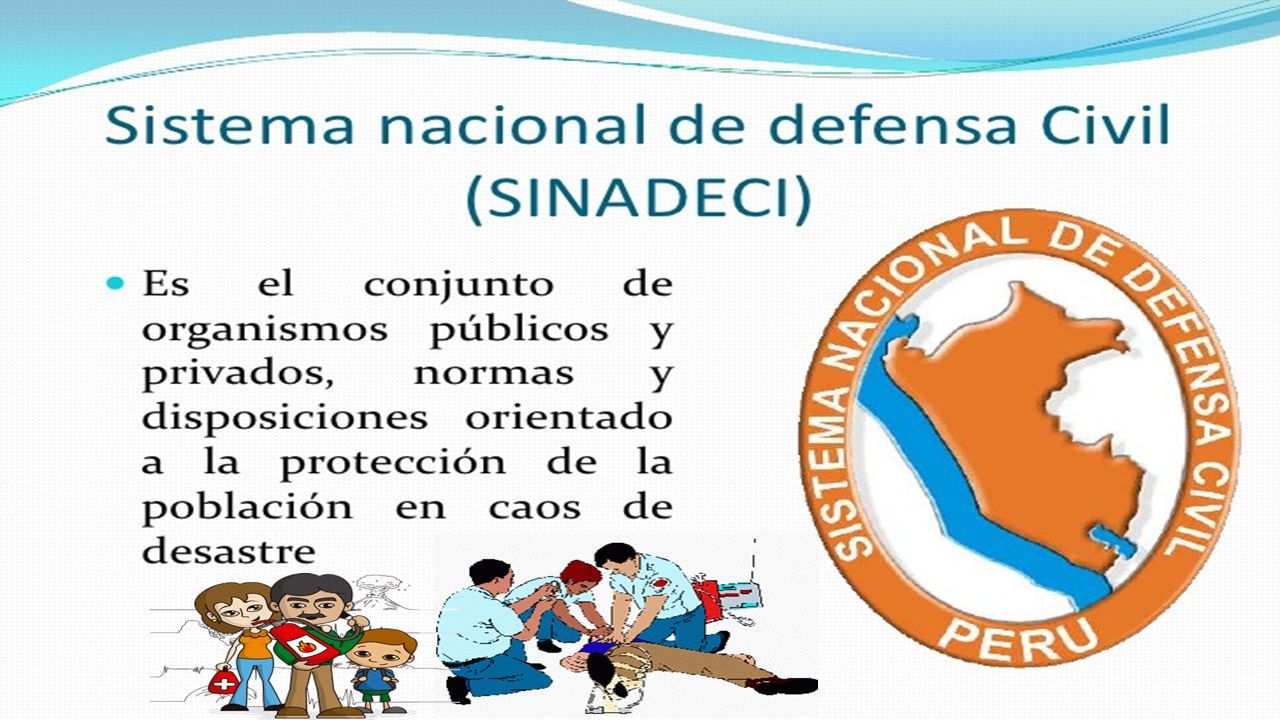 Sistema nacional de defensa Civil (SINADECI)

Es el conjunto de organismos públicos y privados, normas y disposiciones orientado a la protección de la población en caos de desastre

SISTEMA NACIONAL DE DEFENSA CIVIL
PERU